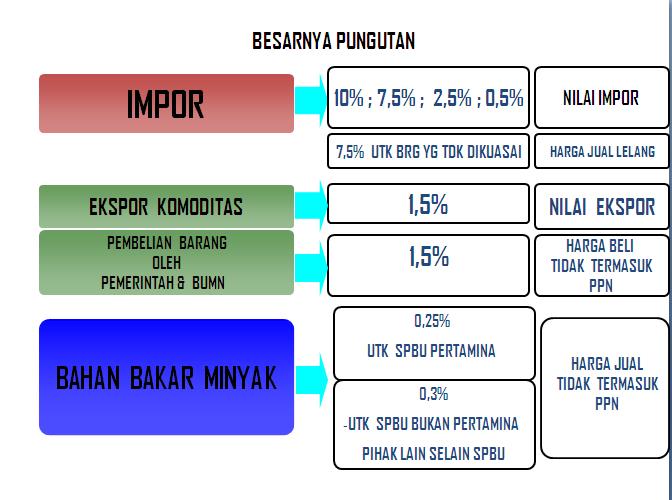 BESARNYA PUNGUTAN

IMPOR

10% ; 7,5% ; 2,5% ; 0,5%

NILAI IMPOR

7,5% UTK BRG YG TDK DIKUASAI

HARGA JUAL LELANG

EKSPOR KOMODITAS

1,5%

NILAI EKSPOR

PEMBELIAN BARANG OLEH PEMERINTAH & BUMN

1,5%

HARGA BELI TIDAK TERMASUK PPN

BAHAN BAKAR MINYAK

0,25%

UTK SPBU PERTAMINA

0,3%

-UTK SPBU BUKAN PERTAMINA

PIHAK LAIN SELAIN SPBU

HARGA JUAL TIDAK TERMASUK PPN